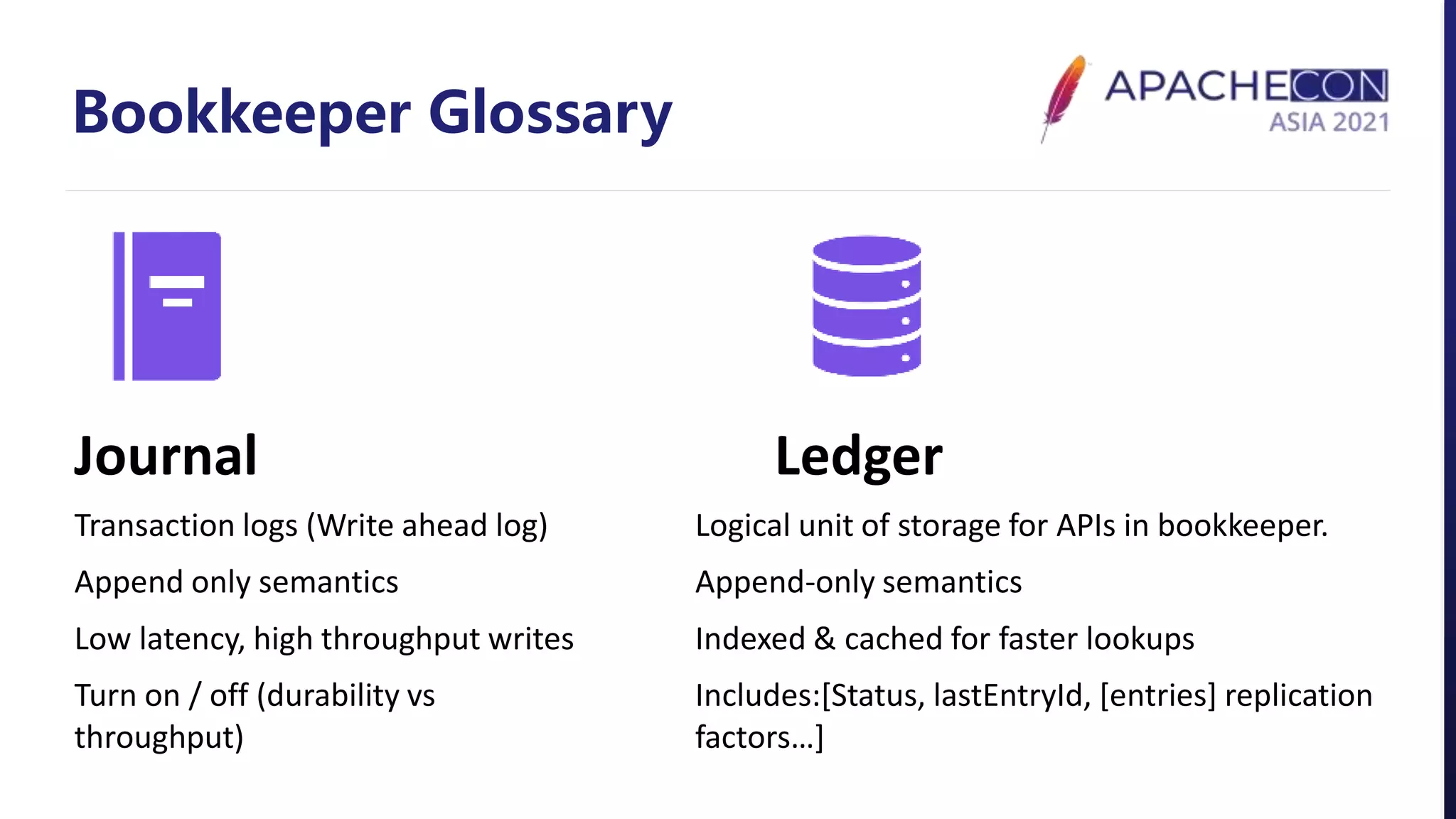 Bookkeeper Glossary

APACHECON ASIA 2021

Journal

Transaction logs (Write ahead log)

Append only semantics

Low latency, high throughput writes

Turn on / off (durability vs throughput)

Ledger

Logical unit of storage for APIs in bookkeeper.

Append-only semantics

Indexed & cached for faster lookups

Includes:[Status, lastEntryId, [entries] replication factors...]